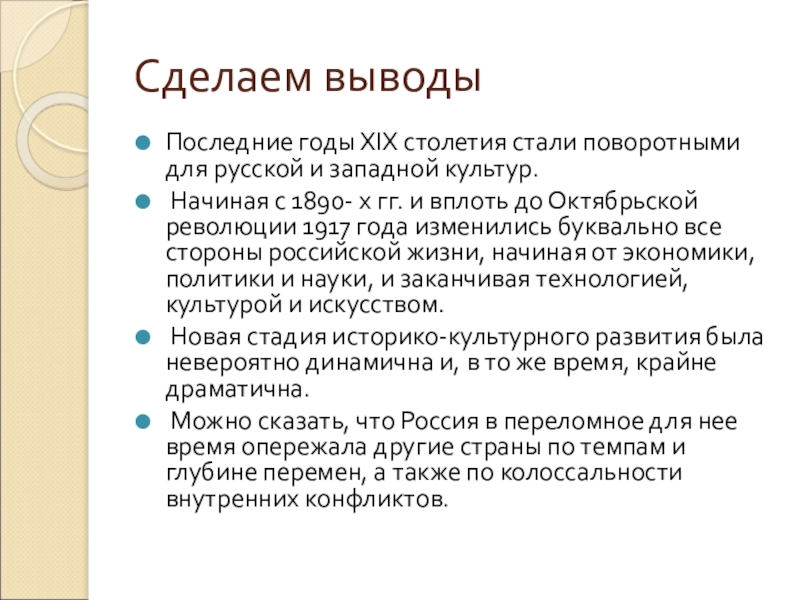 Сделаем выводы

Последние годы XIX столетия стали поворотными для русской и западной культур.

Начиная с 1890- х гг. и вплоть до Октябрьской революции 1917 года изменились буквально все стороны российской жизни, начиная от экономики, политики и науки, и заканчивая технологией, культурой и искусством.

Новая стадия историко-культурного развития была невероятно динамична и, в то же время, крайне драматична.

Можно сказать, что Россия в переломное для нее время опережала другие страны по темпам и глубине перемен, а также по колоссальности внутренних конфликтов.